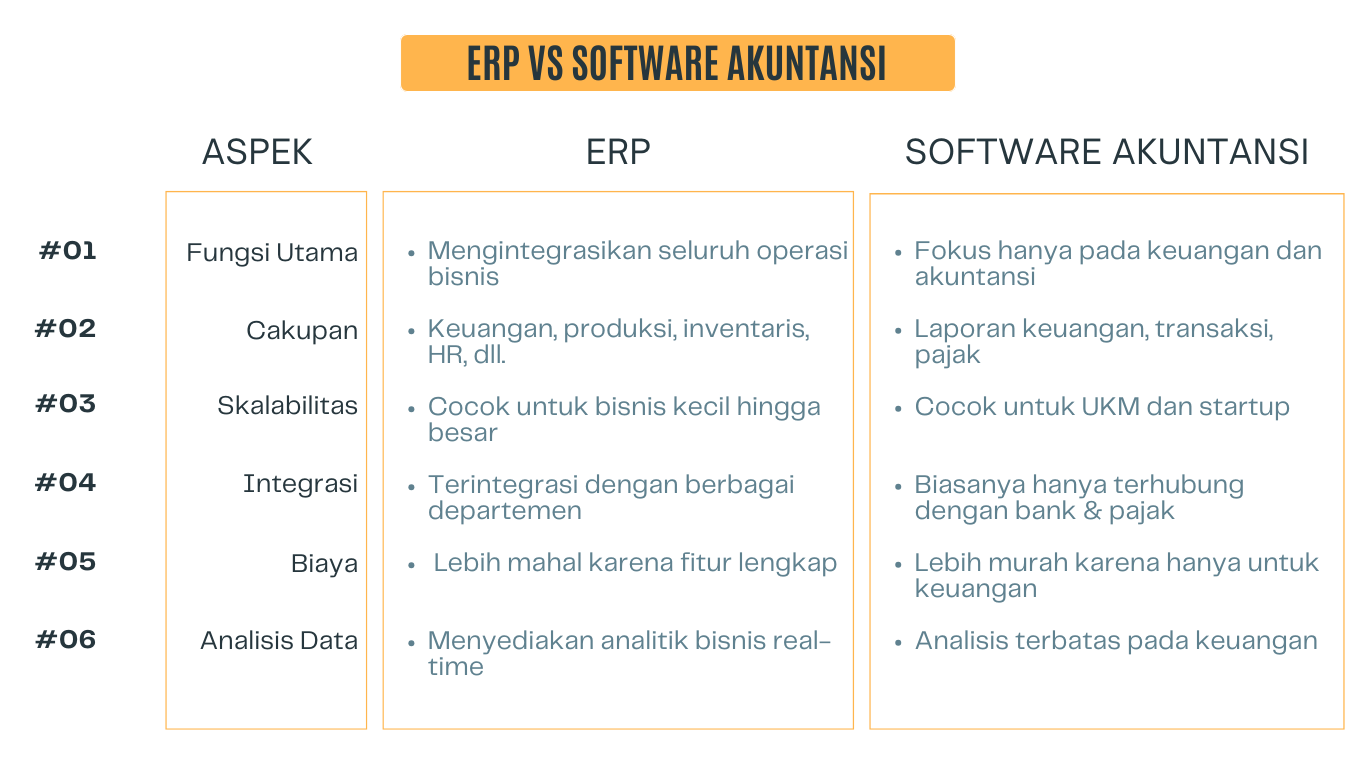 ERP VS SOFTWARE AKUNTANSI

| | ASPEK | ERP | SOFTWARE AKUNTANSI |
|---|---|---|---|
| #01 | Fungsi Utama | • Mengintegrasikan seluruh operasi bisnis | • Fokus hanya pada keuangan dan akuntansi |
| #02 | Cakupan | • Keuangan, produksi, inventaris, HR, dll. | • Laporan keuangan, transaksi, pajak |
| #03 | Skalabilitas | • Cocok untuk bisnis kecil hingga besar | • Cocok untuk UKM dan startup |
| #04 | Integrasi | • Terintegrasi dengan berbagai departemen | • Biasanya hanya terhubung dengan bank & pajak |
| #05 | Biaya | • Lebih mahal karena fitur lengkap | • Lebih murah karena hanya untuk keuangan |
| #06 | Analisis Data | • Menyediakan analitik bisnis real-time | • Analisis terbatas pada keuangan |